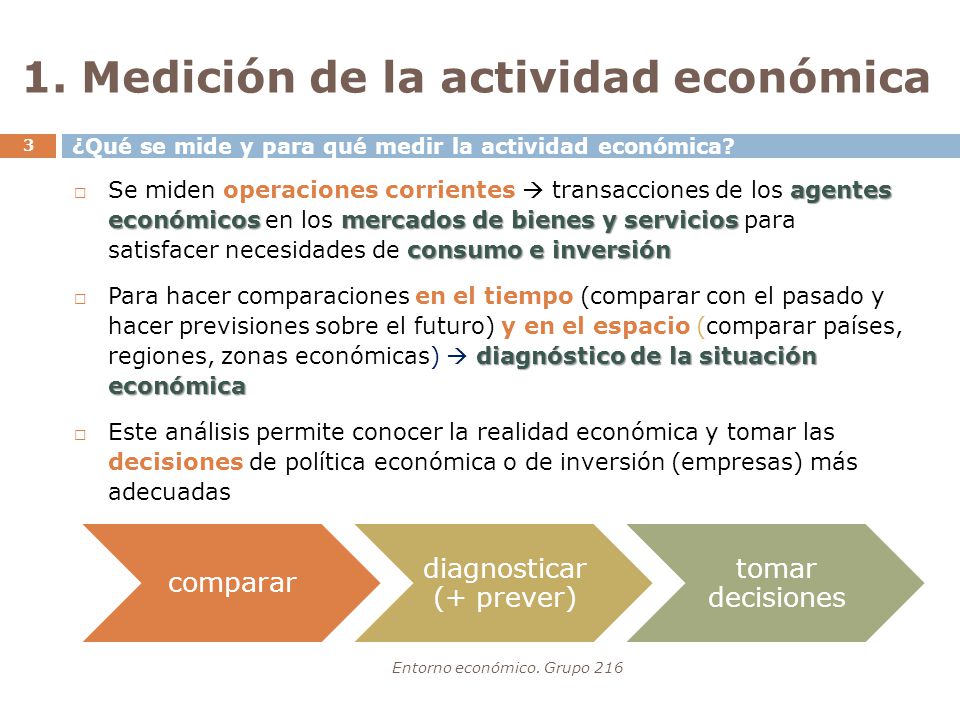 1. Medición de la actividad económica

3

¿Qué se mide y para qué medir la actividad económica?

□ Se miden operaciones corrientes → transacciones de los agentes económicos en los mercados de bienes y servicios para satisfacer necesidades de consumo e inversión

□ Para hacer comparaciones en el tiempo (comparar con el pasado y hacer previsiones sobre el futuro) y en el espacio (comparar países, regiones, zonas económicas) → diagnóstico de la situación económica

□ Este análisis permite conocer la realidad económica y tomar las decisiones de política económica o de inversión (empresas) más adecuadas

comparar

diagnosticar (+ prever)

tomar decisiones

Entorno económico. Grupo 216